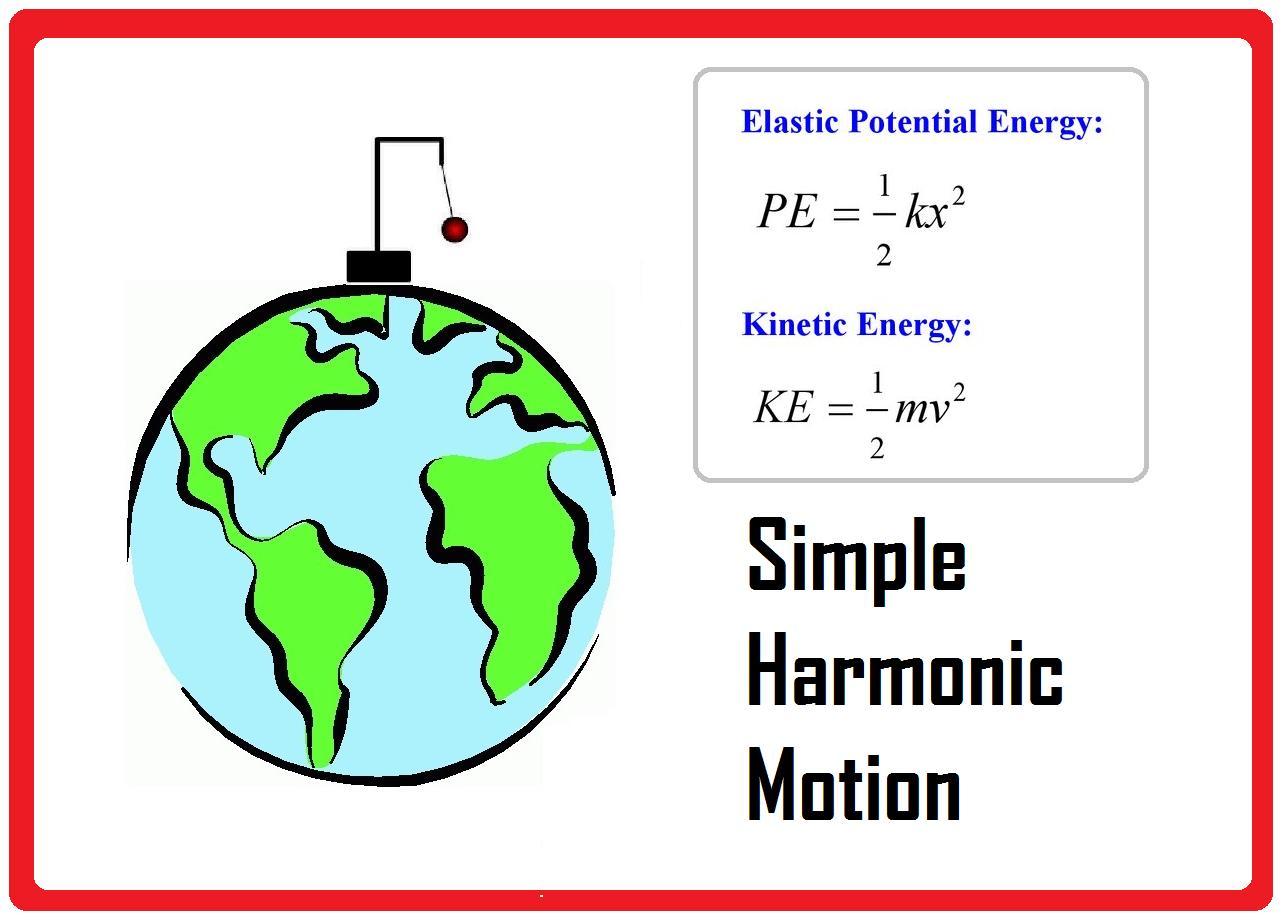 Elastic Potential Energy:

$PE = \frac{1}{2}kx^2$

Kinetic Energy:

$KE = \frac{1}{2}mv^2$

Simple Harmonic Motion